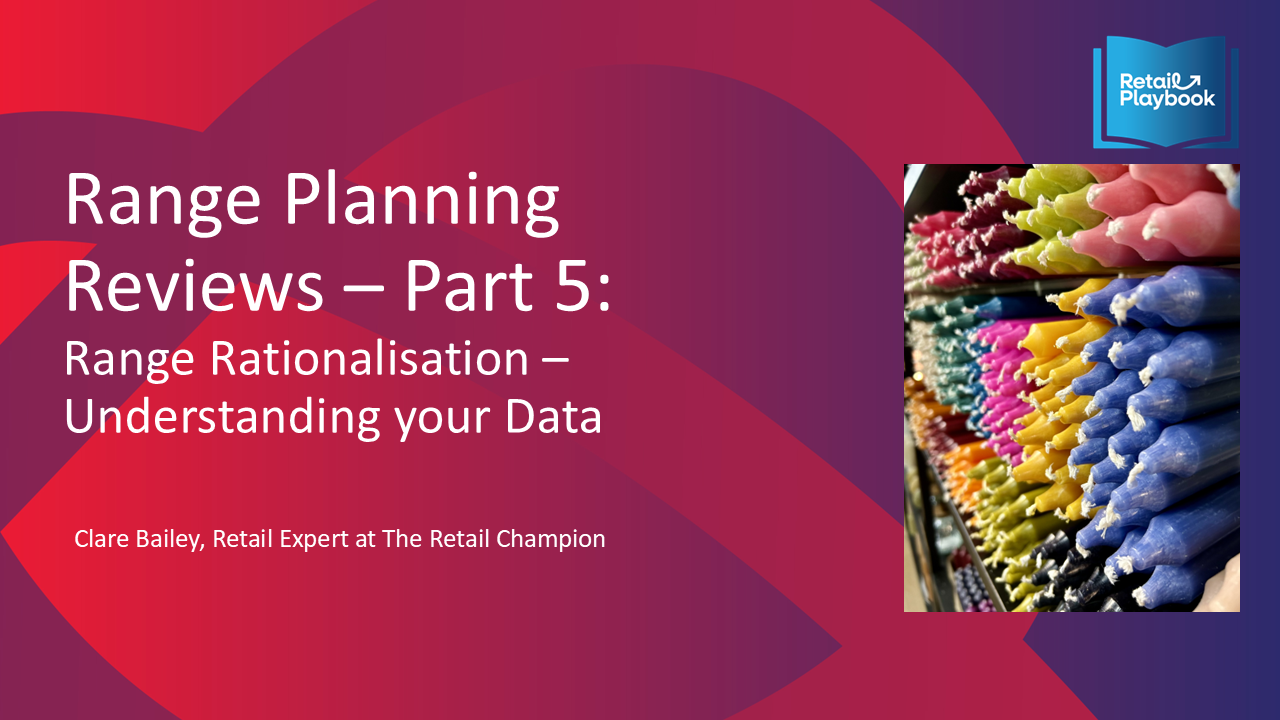 Retail Playbook

Range Planning Reviews – Part 5:

Range Rationalisation – Understanding your Data

Clare Bailey, Retail Expert at The Retail Champion